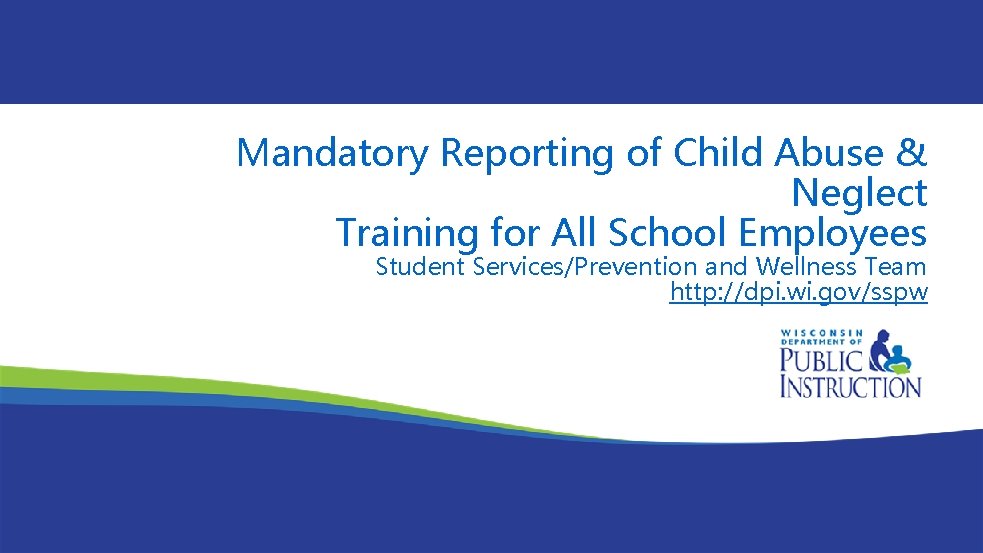 Mandatory Reporting of Child Abuse & Neglect
Training for All School Employees

Student Services/Prevention and Wellness Team
http://dpi.wi.gov/sspw

WISCONSIN DEPARTMENT OF PUBLIC INSTRUCTION